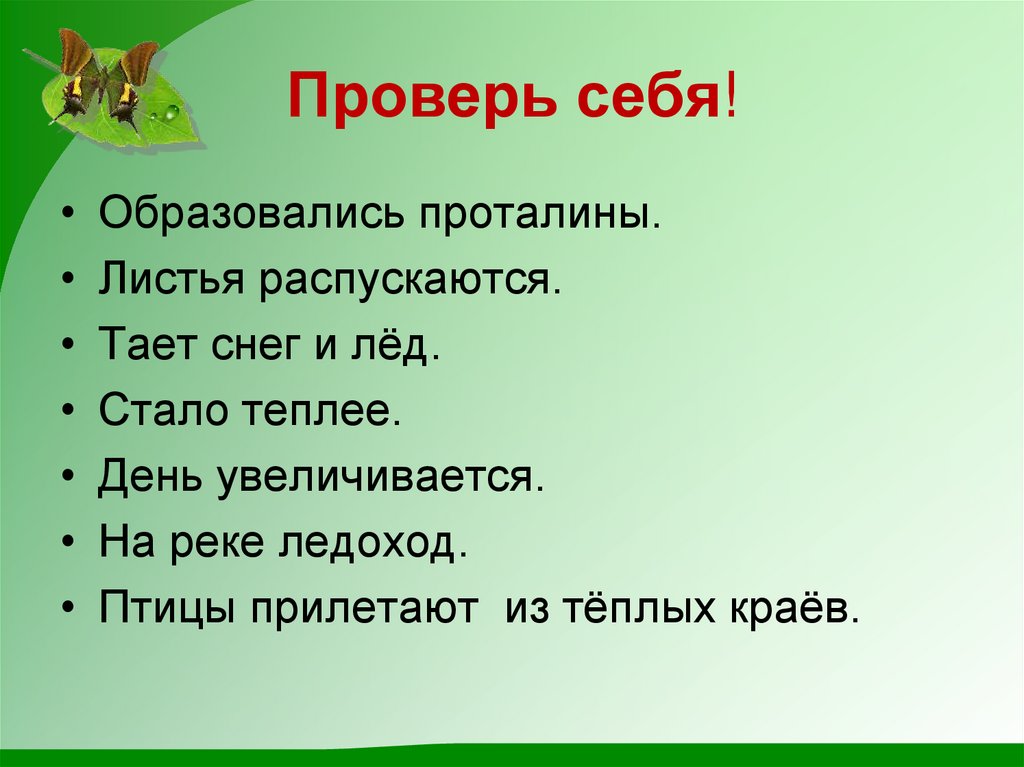 Проверь себя!

• Образовались проталины.
• Листья распускаются.
• Тает снег и лёд.
• Стало теплее.
• День увеличивается.
• На реке ледоход.
• Птицы прилетают  из тёплых краёв.